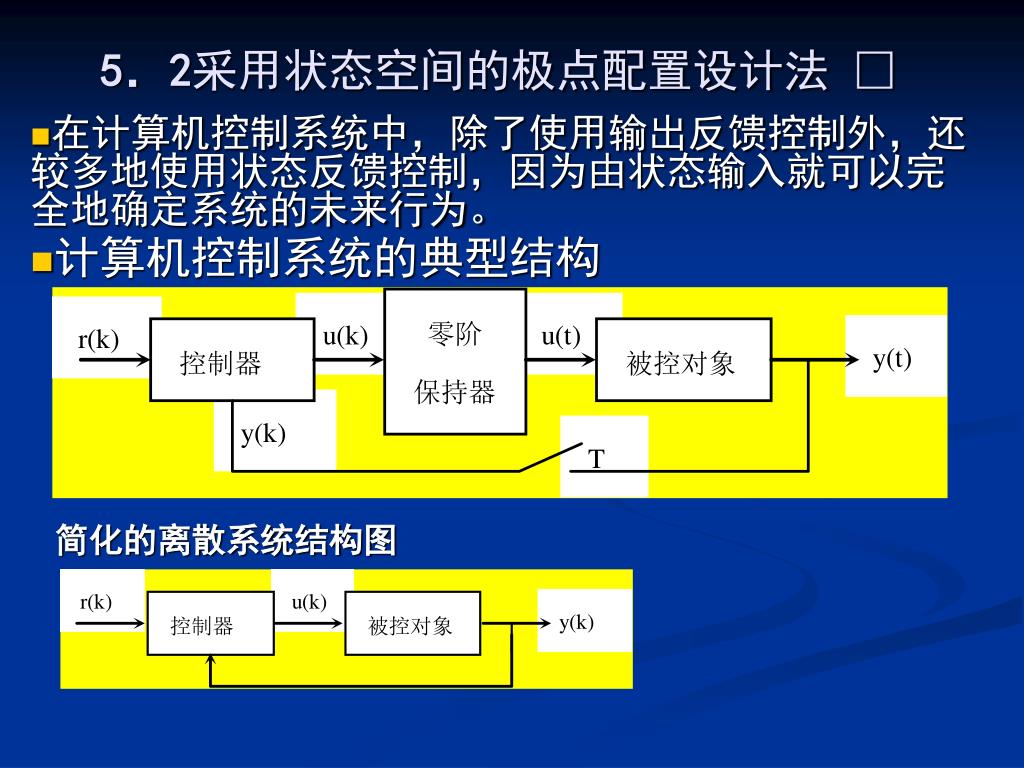 5．2采用状态空间的极点配置设计法 □

■在计算机控制系统中，除了使用输出反馈控制外，还较多地使用状态反馈控制，因为由状态输入就可以完全地确定系统的未来行为。

■计算机控制系统的典型结构

r(k)
控制器
u(k)
零阶
保持器
u(t)
被控对象
y(t)
y(k)
T

简化的离散系统结构图

r(k)
控制器
u(k)
被控对象
y(k)